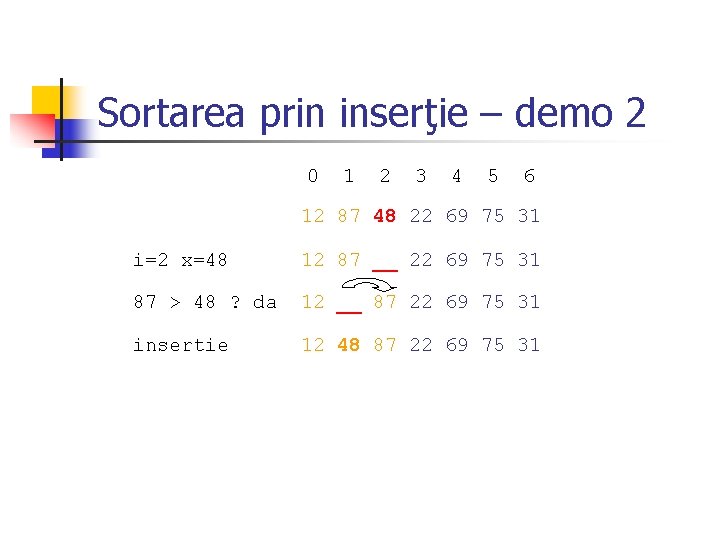 Sortarea prin inserţie – demo 2

0 1 2 3 4 5 6

12 87 48 22 69 75 31

i=2 x=48 12 87 __ 22 69 75 31

87 > 48 ? da 12 __ 87 22 69 75 31

insertie 12 48 87 22 69 75 31